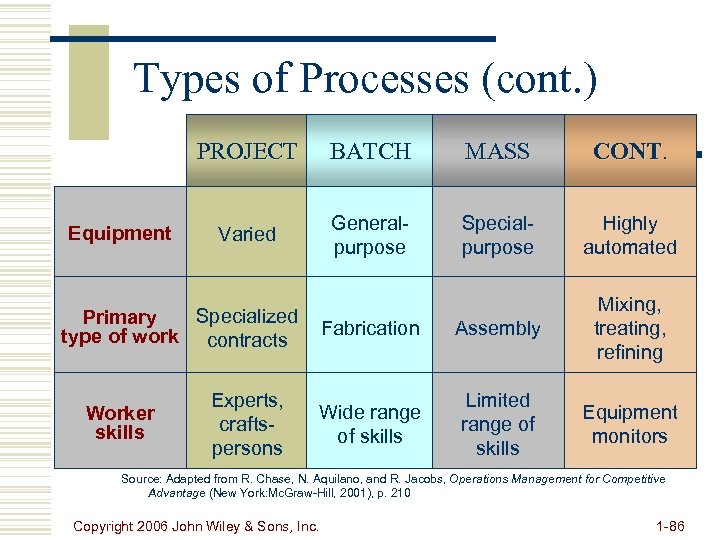 Types of Processes (cont.)

| | PROJECT | BATCH | MASS | CONT. |
|---|---|---|---|---|
| Equipment | Varied | General-purpose | Special-purpose | Highly automated |
| Primary type of work | Specialized contracts | Fabrication | Assembly | Mixing, treating, refining |
| Worker skills | Experts, crafts-persons | Wide range of skills | Limited range of skills | Equipment monitors |

Source: Adapted from R. Chase, N. Aquilano, and R. Jacobs, Operations Management for Competitive Advantage (New York:McGraw-Hill, 2001), p. 210

Copyright 2006 John Wiley & Sons, Inc.

1-86